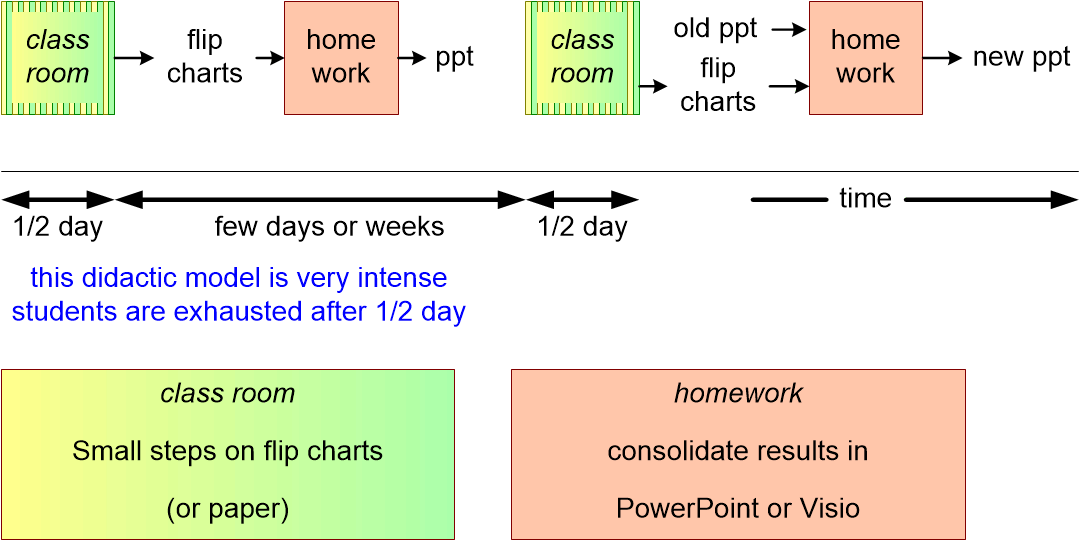 class room

flip charts

home work

ppt

class room

old ppt

flip charts

home work

new ppt

1/2 day

few days or weeks

1/2 day

time

this didactic model is very intense
students are exhausted after 1/2 day

class room

Small steps on flip charts

(or paper)

homework

consolidate results in

PowerPoint or Visio